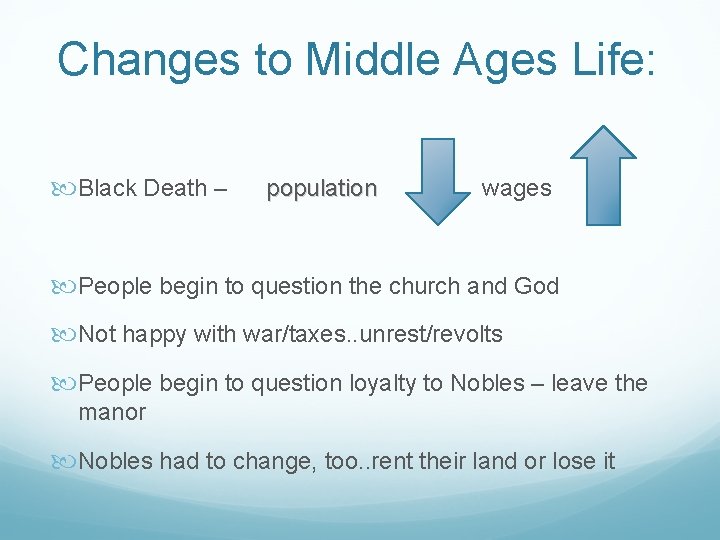 Changes to Middle Ages Life:

Black Death – population wages

People begin to question the church and God

Not happy with war/taxes..unrest/revolts

People begin to question loyalty to Nobles – leave the manor

Nobles had to change, too..rent their land or lose it